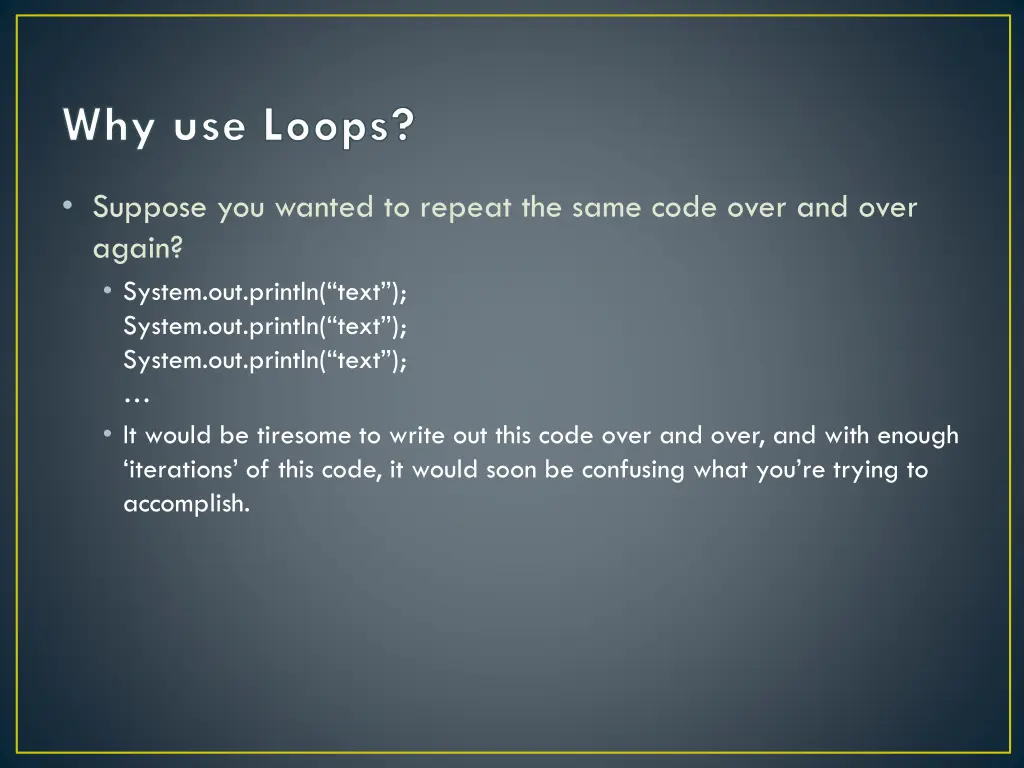 Why use Loops?

• Suppose you wanted to repeat the same code over and over again?

• System.out.println(“text”);
System.out.println(“text”);
System.out.println(“text”);
…

• It would be tiresome to write out this code over and over, and with enough ‘iterations’ of this code, it would soon be confusing what you’re trying to accomplish.